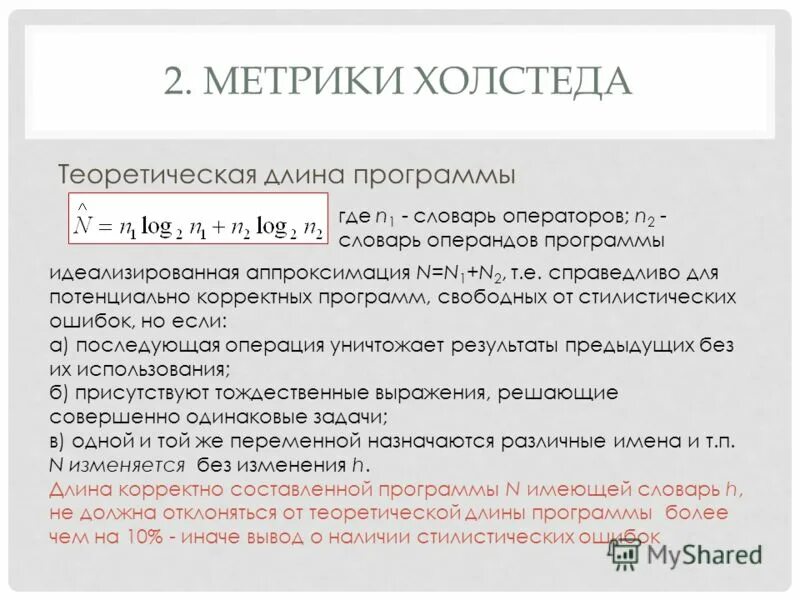 2. МЕТРИКИ ХОЛСТЕДА

Теоретическая длина программы

$\hat{N} = n_1 \log_2 n_1 + n_2 \log_2 n_2$ где $n_1$ - словарь операторов; $n_2$ - словарь операндов программы

идеализированная аппроксимация $N=N_1+N_2$, т.е. справедливо для потенциально корректных программ, свободных от стилистических ошибок, но если:
а) последующая операция уничтожает результаты предыдущих без их использования;
б) присутствуют тождественные выражения, решающие совершенно одинаковые задачи;
в) одной и той же переменной назначаются различные имена и т.п.
N изменяется без изменения h.
Длина корректно составленной программы N имеющей словарь h, не должна отклоняться от теоретической длины программы более чем на 10% - иначе вывод о наличии стилистических ошибок

MyShared